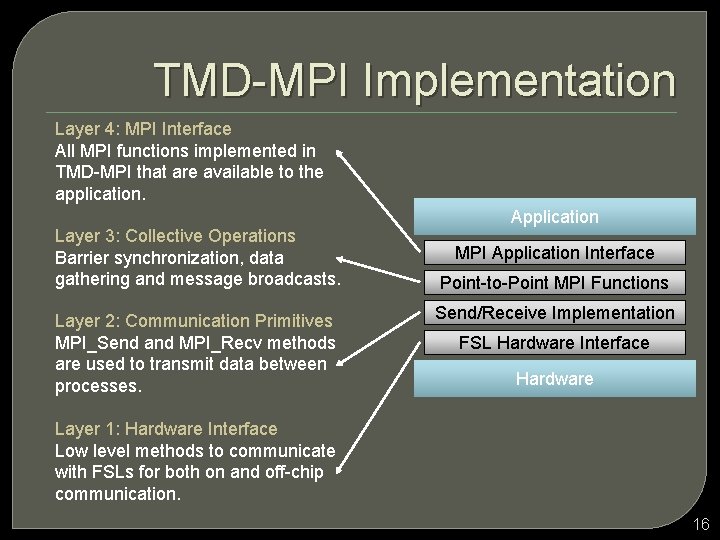 TMD-MPI Implementation

Layer 4: MPI Interface
All MPI functions implemented in TMD-MPI that are available to the application.

Layer 3: Collective Operations
Barrier synchronization, data gathering and message broadcasts.

Layer 2: Communication Primitives
MPI_Send and MPI_Recv methods are used to transmit data between processes.

Layer 1: Hardware Interface
Low level methods to communicate with FSLs for both on and off-chip communication.

Application

MPI Application Interface

Point-to-Point MPI Functions

Send/Receive Implementation

FSL Hardware Interface

Hardware

16